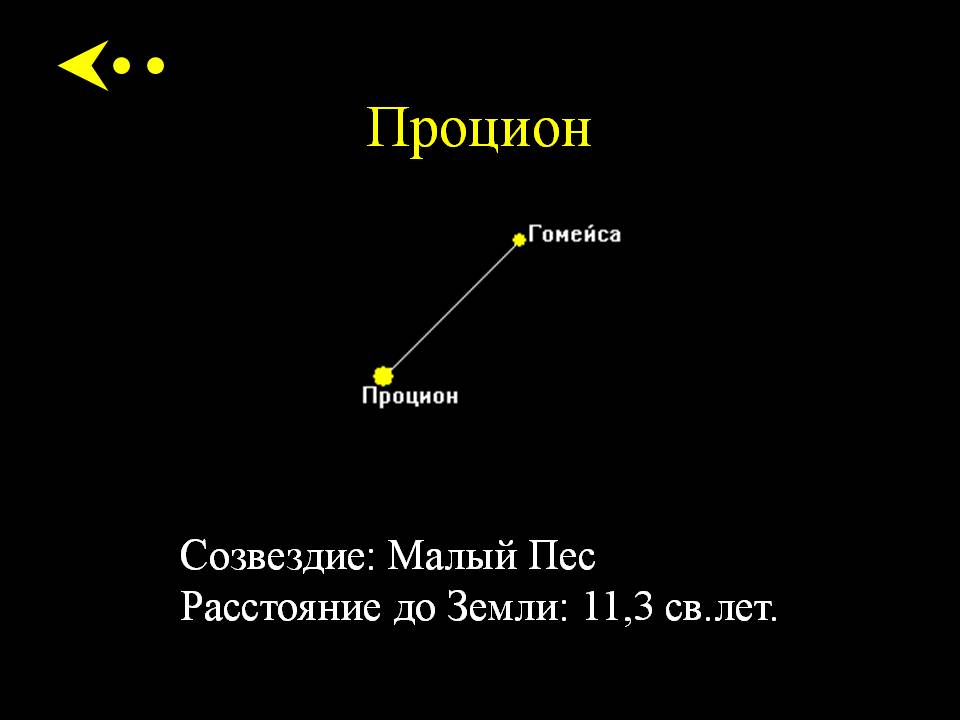 Процион

Гомейса

Процион

Созвездие: Малый Пес
Расстояние до Земли: 11,3 св.лет.